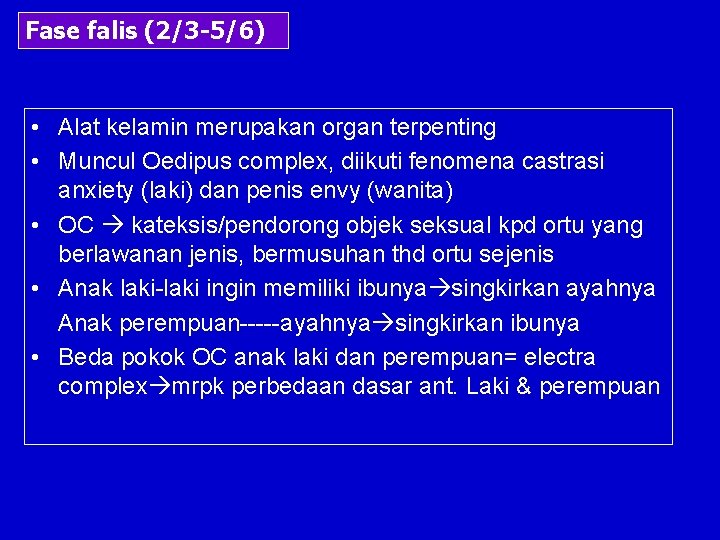 Fase falis (2/3-5/6)

• Alat kelamin merupakan organ terpenting
• Muncul Oedipus complex, diikuti fenomena castrasi anxiety (laki) dan penis envy (wanita)
• OC → kateksis/pendorong objek seksual kpd ortu yang berlawanan jenis, bermusuhan thd ortu sejenis
• Anak laki-laki ingin memiliki ibunya→singkirkan ayahnya
Anak perempuan-----ayahnya→singkirkan ibunya
• Beda pokok OC anak laki dan perempuan= electra complex→mrpk perbedaan dasar ant. Laki & perempuan